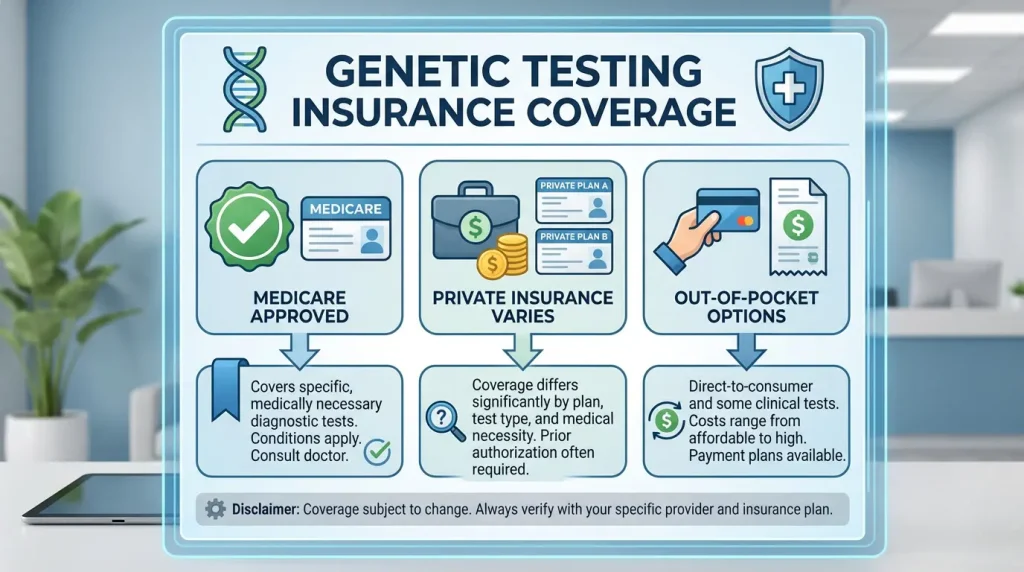 GENETIC TESTING INSURANCE COVERAGE

MEDICARE

MEDICARE APPROVED

Covers specific, medically necessary diagnostic tests. Conditions apply. Consult doctor.

PRIVATE PLAN A

PRIVATE PLAN B

PRIVATE INSURANCE VARIES

Coverage differs significantly by plan, test type, and medical necessity. Prior authorization often required.

OUT-OF-POCKET OPTIONS

Direct-to-consumer and some clinical tests. Costs range from affordable to high. Payment plans available.

Disclaimer: Coverage subject to change. Always verify with your specific provider and insurance plan.